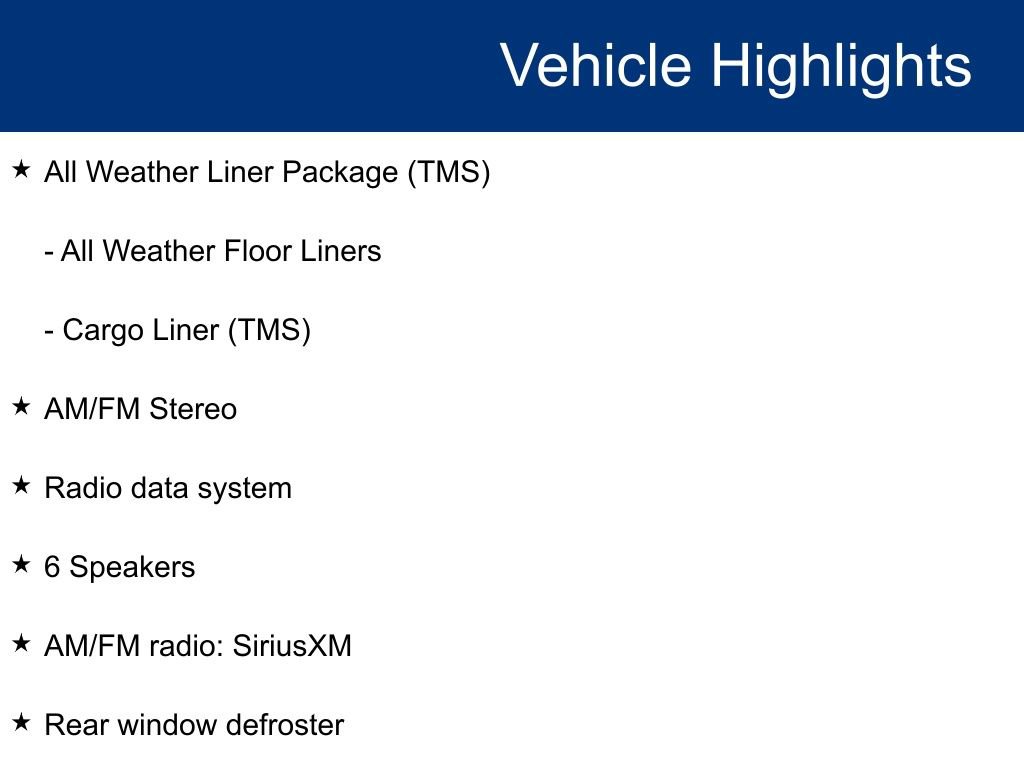 Vehicle Highlights

★ All Weather Liner Package (TMS)

- All Weather Floor Liners

- Cargo Liner (TMS)

★ AM/FM Stereo

★ Radio data system

★ 6 Speakers

★ AM/FM radio: SiriusXM

★ Rear window defroster